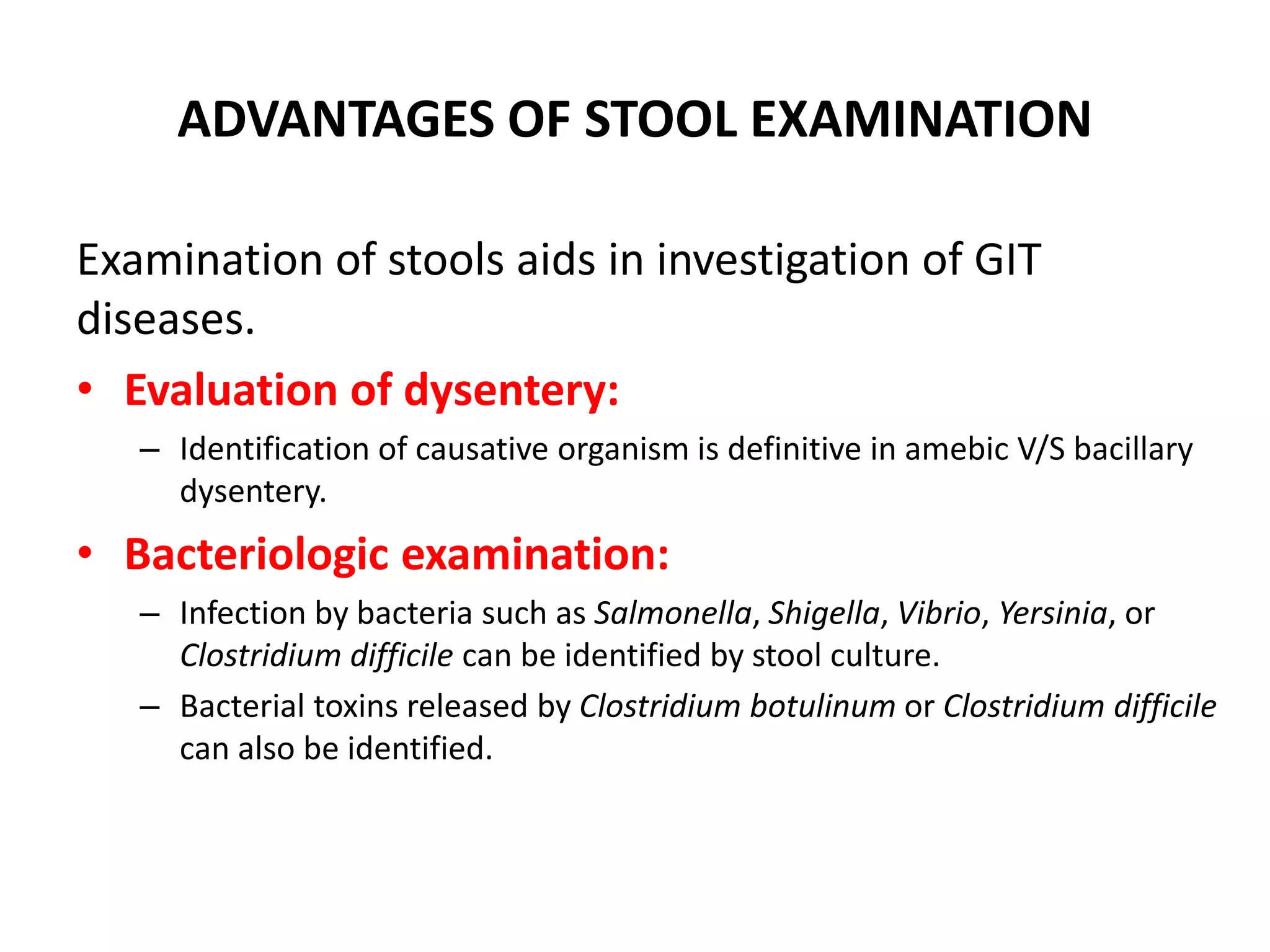 ADVANTAGES OF STOOL EXAMINATION

Examination of stools aids in investigation of GIT diseases.

• Evaluation of dysentery:
– Identification of causative organism is definitive in amebic V/S bacillary dysentery.

• Bacteriologic examination:
– Infection by bacteria such as Salmonella, Shigella, Vibrio, Yersinia, or Clostridium difficile can be identified by stool culture.
– Bacterial toxins released by Clostridium botulinum or Clostridium difficile can also be identified.